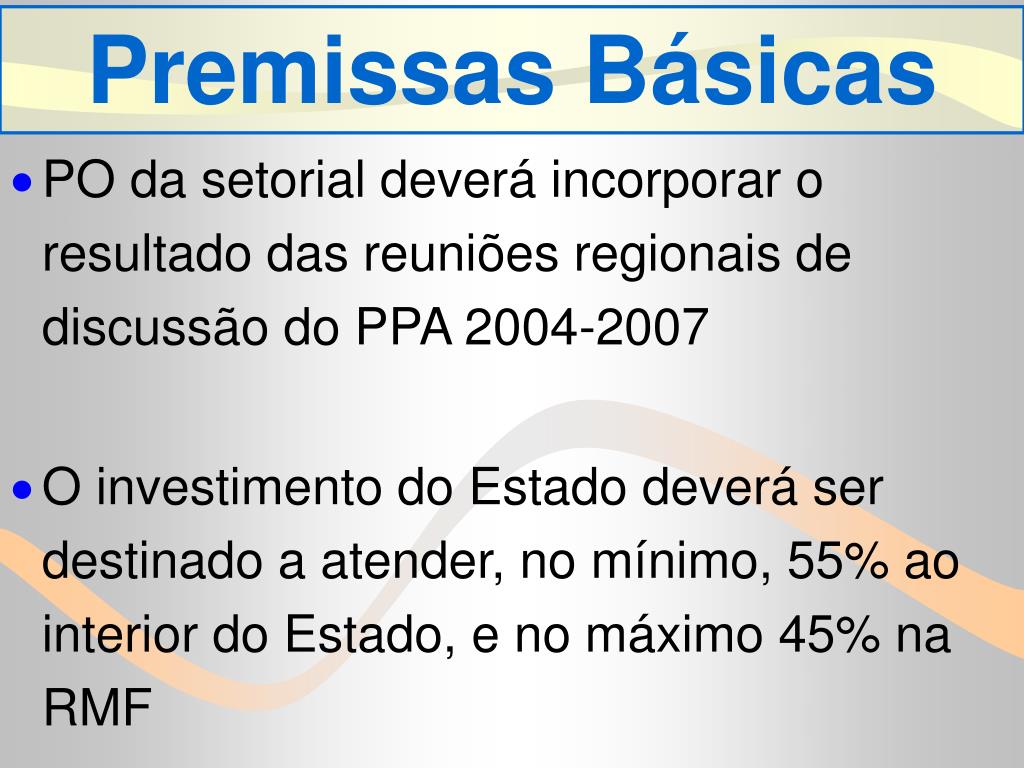 Premissas Básicas

• PO da setorial deverá incorporar o resultado das reuniões regionais de discussão do PPA 2004-2007

• O investimento do Estado deverá ser destinado a atender, no mínimo, 55% ao interior do Estado, e no máximo 45% na RMF